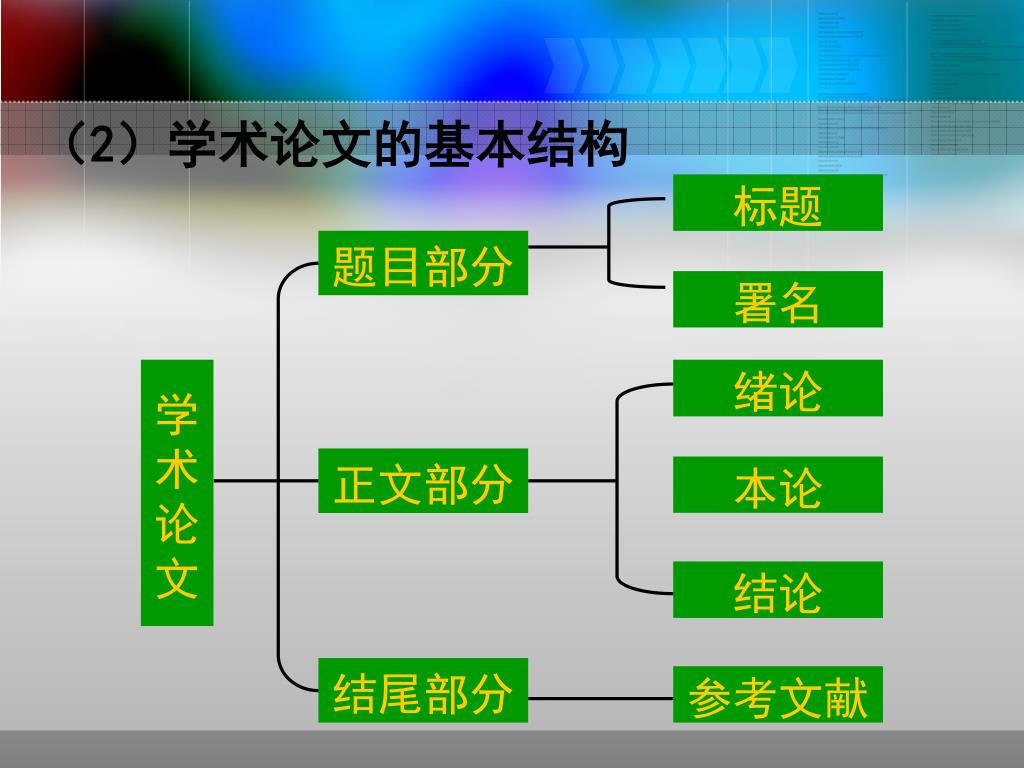 （2）学术论文的基本结构

学术论文

题目部分

标题

署名

正文部分

绪论

本论

结论

结尾部分

参考文献